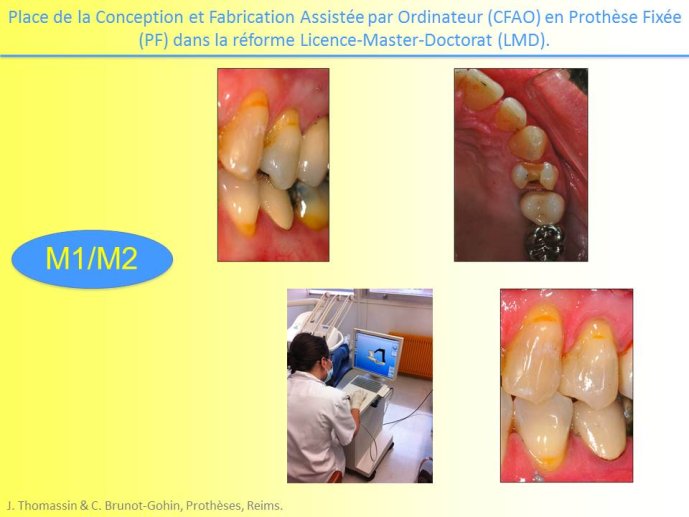 Place de la Conception et Fabrication Assistée par Ordinateur (CFAO) en Prothèse Fixée (PF) dans la réforme Licence-Master-Doctorat (LMD).

M1/M2

J. Thomassin & C. Brunot-Gohin, Prothèses, Reims.